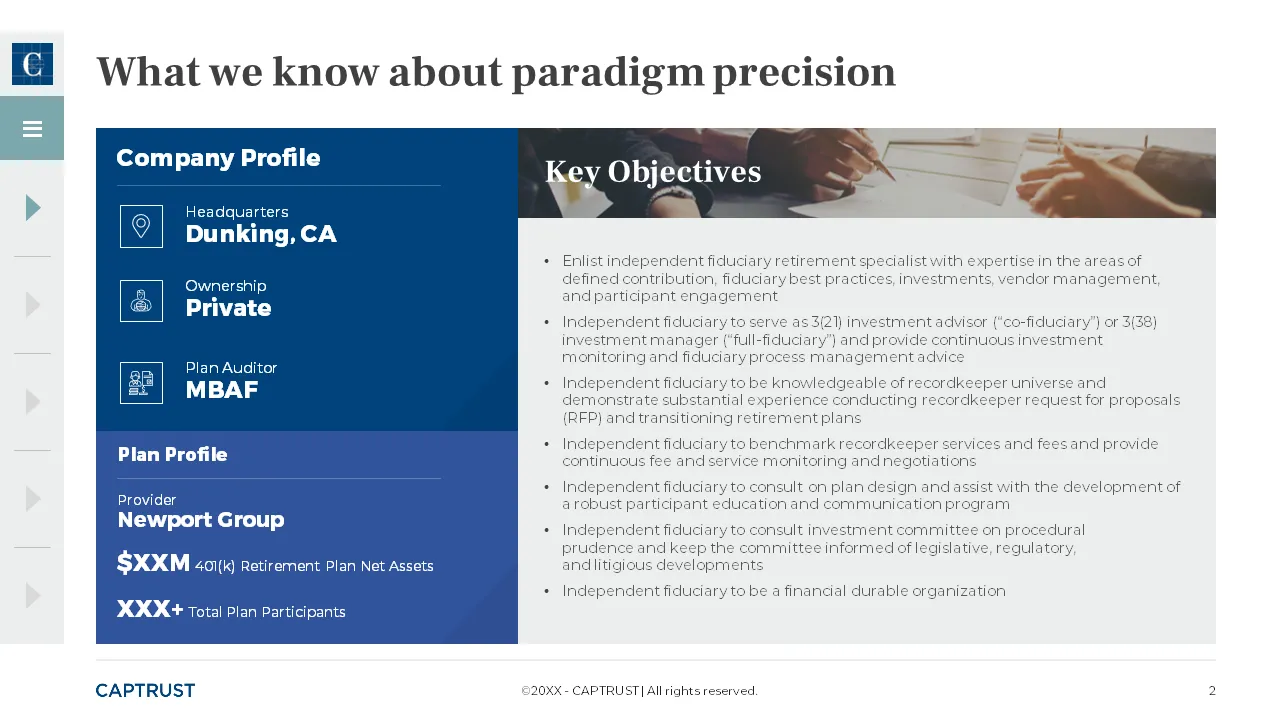 C

What we know about paradigm precision

Company Profile

Headquarters
Dunking, CA

Ownership
Private

Plan Auditor
MBAF

Plan Profile

Provider
Newport Group

$XXM 401(k) Retirement Plan Net Assets

XXX+ Total Plan Participants

Key Objectives

• Enlist independent fiduciary retirement specialist with expertise in the areas of defined contribution, fiduciary best practices, investments, vendor management, and participant engagement
• Independent fiduciary to serve as 3(21) investment advisor ("co-fiduciary") or 3(38) investment manager ("full-fiduciary") and provide continuous investment monitoring and fiduciary process management advice
• Independent fiduciary to be knowledgeable of recordkeeper universe and demonstrate substantial experience conducting recordkeeper request for proposals (RFP) and transitioning retirement plans
• Independent fiduciary to benchmark recordkeeper services and fees and provide continuous fee and service monitoring and negotiations
• Independent fiduciary to consult on plan design and assist with the development of a robust participant education and communication program
• Independent fiduciary to consult investment committee on procedural prudence and keep the committee informed of legislative, regulatory, and litigious developments
• Independent fiduciary to be a financial durable organization

CAPTRUST

©20XX - CAPTRUST | All rights reserved.

2